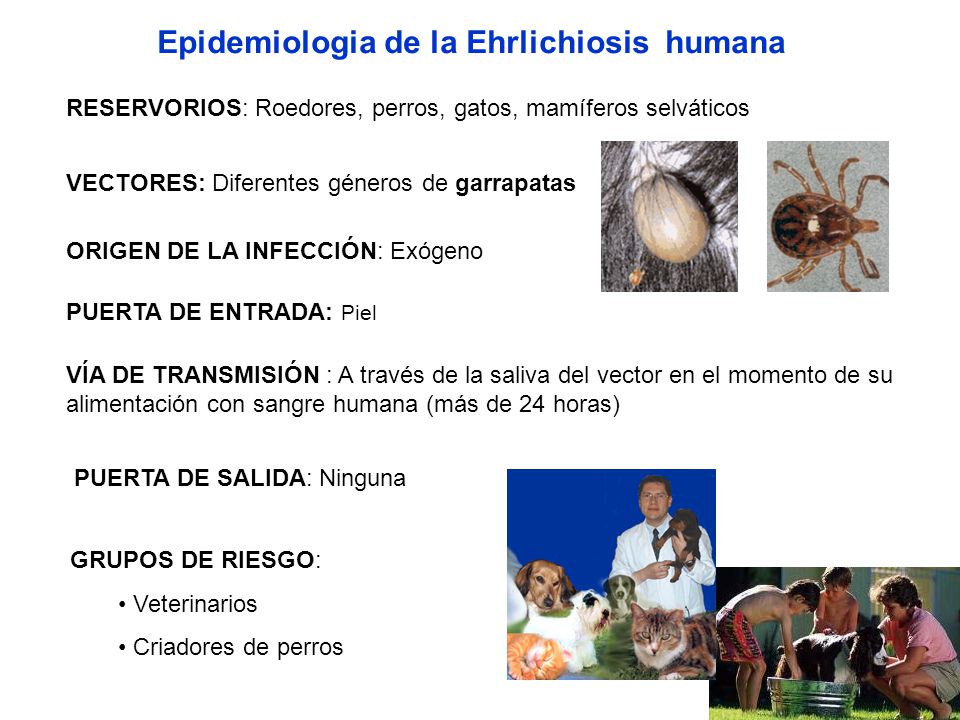 Epidemiologia de la Ehrlichiosis humana

RESERVORIOS: Roedores, perros, gatos, mamíferos selváticos

VECTORES: Diferentes géneros de garrapatas

ORIGEN DE LA INFECCIÓN: Exógeno

PUERTA DE ENTRADA: Piel

VÍA DE TRANSMISIÓN : A través de la saliva del vector en el momento de su alimentación con sangre humana (más de 24 horas)

PUERTA DE SALIDA: Ninguna

GRUPOS DE RIESGO:

• Veterinarios

• Criadores de perros